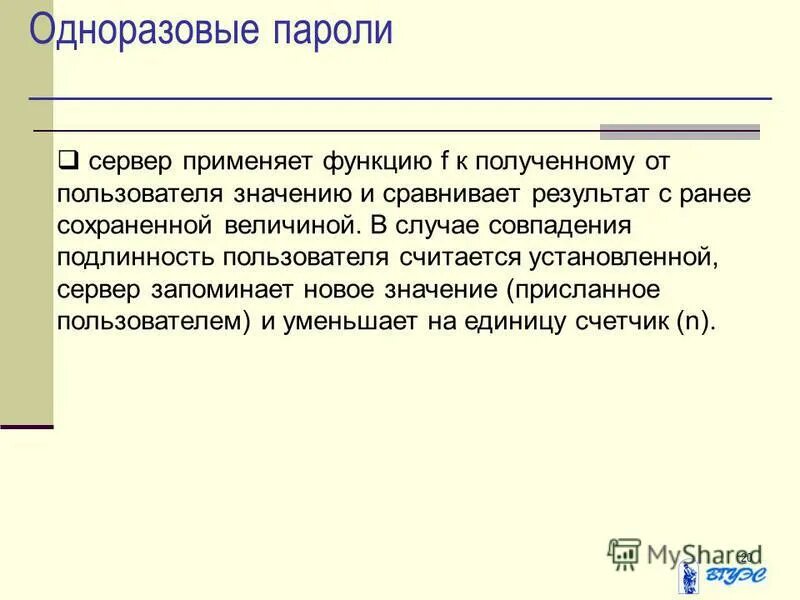 Одноразовые пароли

❑ сервер применяет функцию f к полученному от пользователя значению и сравнивает результат с ранее сохраненной величиной. В случае совпадения подлинность пользователя считается установленной, сервер запоминает новое значение (присланное пользователем) и уменьшает на единицу счетчик (n).

MyShared
20
ВГУЭС